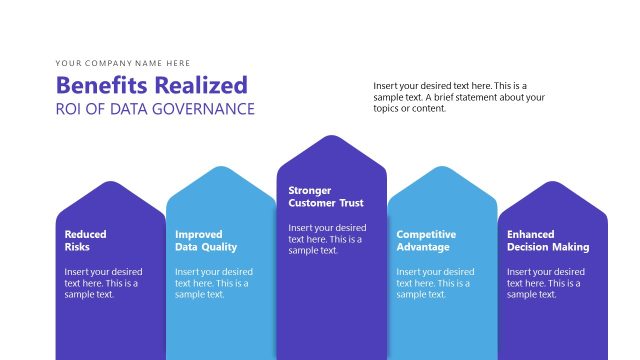 YOUR COMPANY NAME HERE

Benefits Realized

ROI OF DATA GOVERNANCE

Insert your desired text here. This is a sample text. A brief statement about your topics or content.

Reduced Risks

Insert your desired text here. This is a sample text.

Improved Data Quality

Insert your desired text here. This is a sample text.

Stronger Customer Trust

Insert your desired text here. This is a sample text.

Competitive Advantage

Insert your desired text here. This is a sample text.

Enhanced Decision Making

Insert your desired text here. This is a sample text.